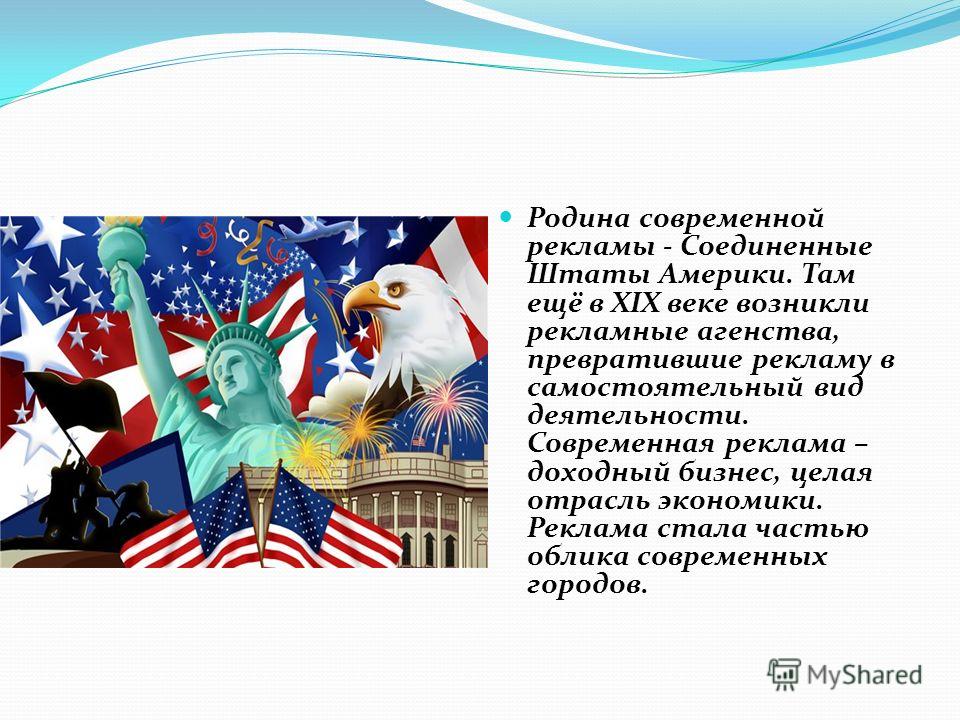 Родина современной рекламы - Соединенные Штаты Америки. Там ещё в XIX веке возникли рекламные агенства, превратившие рекламу в самостоятельный вид деятельности. Современная реклама – доходный бизнес, целая отрасль экономики. Реклама стала частью облика современных городов.

MyShared